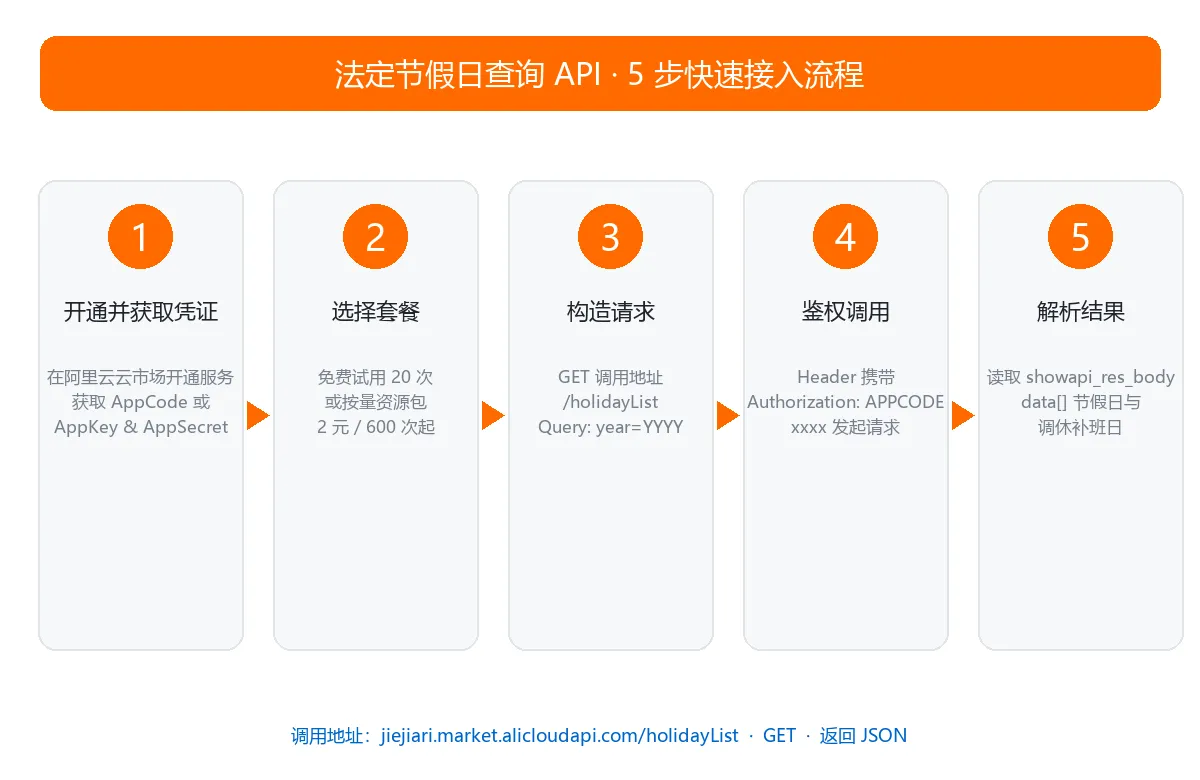 法定节假日查询 API · 5 步快速接入流程

1

开通并获取凭证

在阿里云云市场开通服务 获取 AppCode 或 AppKey & AppSecret

2

选择套餐

免费试用 20 次 或按量资源包 2 元 / 600 次起

3

构造请求

GET 调用地址 /holidayList Query: year=YYYY

4

鉴权调用

Header 携带 Authorization: APPCODE xxxx 发起请求

5

解析结果

读取 showapi_res_body data[] 节假日与 调休补班日

调用地址：jiejiari.market.alicloudapi.com/holidayList · GET · 返回 JSON